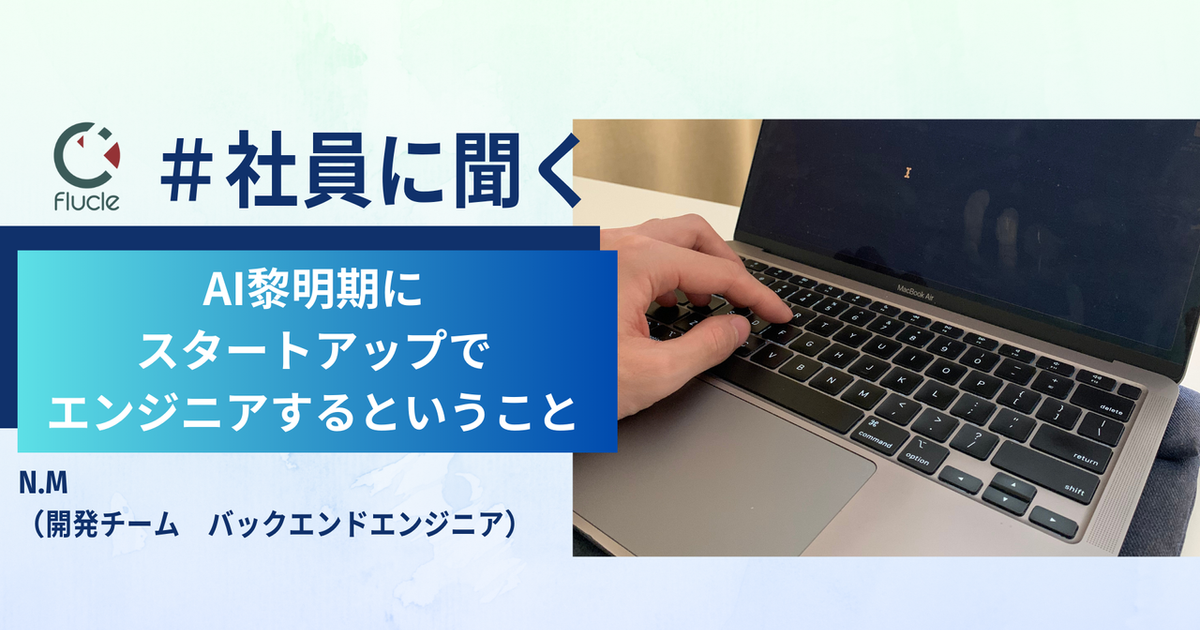 flucle

＃社員に聞く

AI黎明期に
スタートアップで
エンジニアするということ

N.M
（開発チーム　バックエンドエンジニア）

MacBook Air